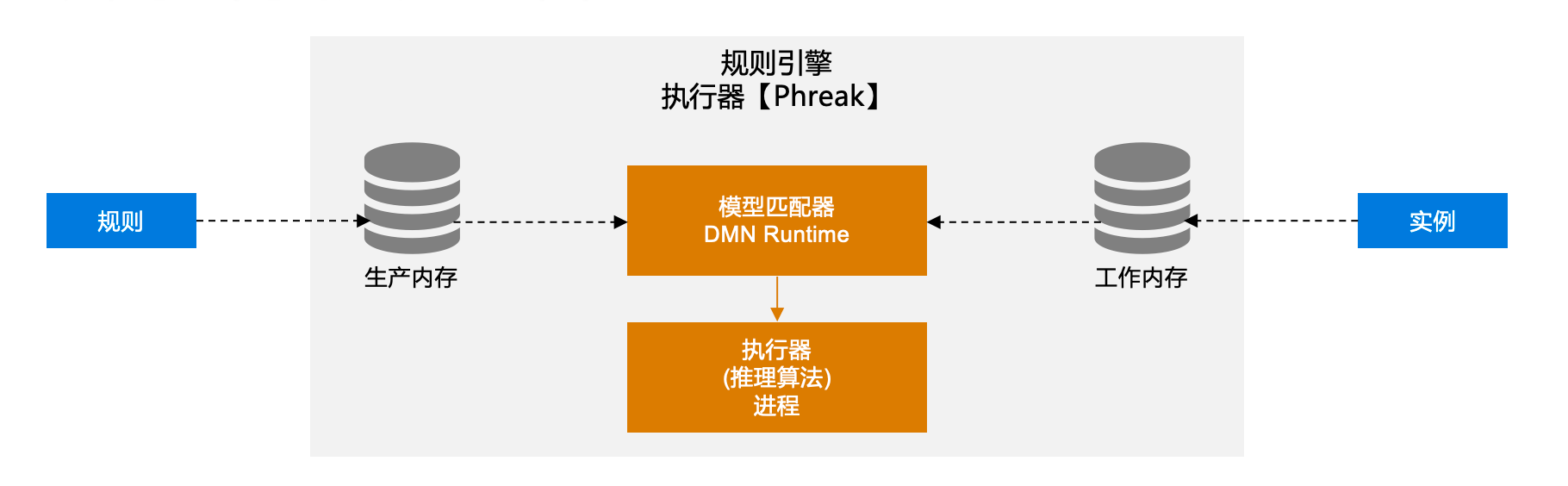 规则引擎
执行器【Phreak】

规则

生产内存

模型匹配器
DMN Runtime

工作内存

实例

执行器
(推理算法)
进程